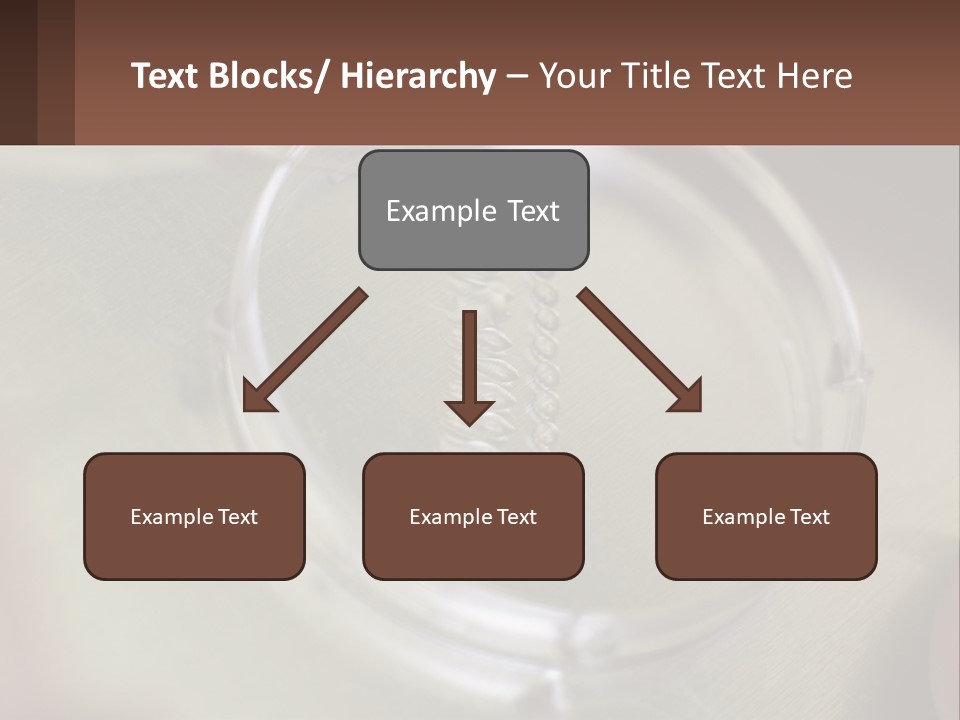 Text Blocks/ Hierarchy – Your Title Text Here

Example Text

Example Text

Example Text

Example Text